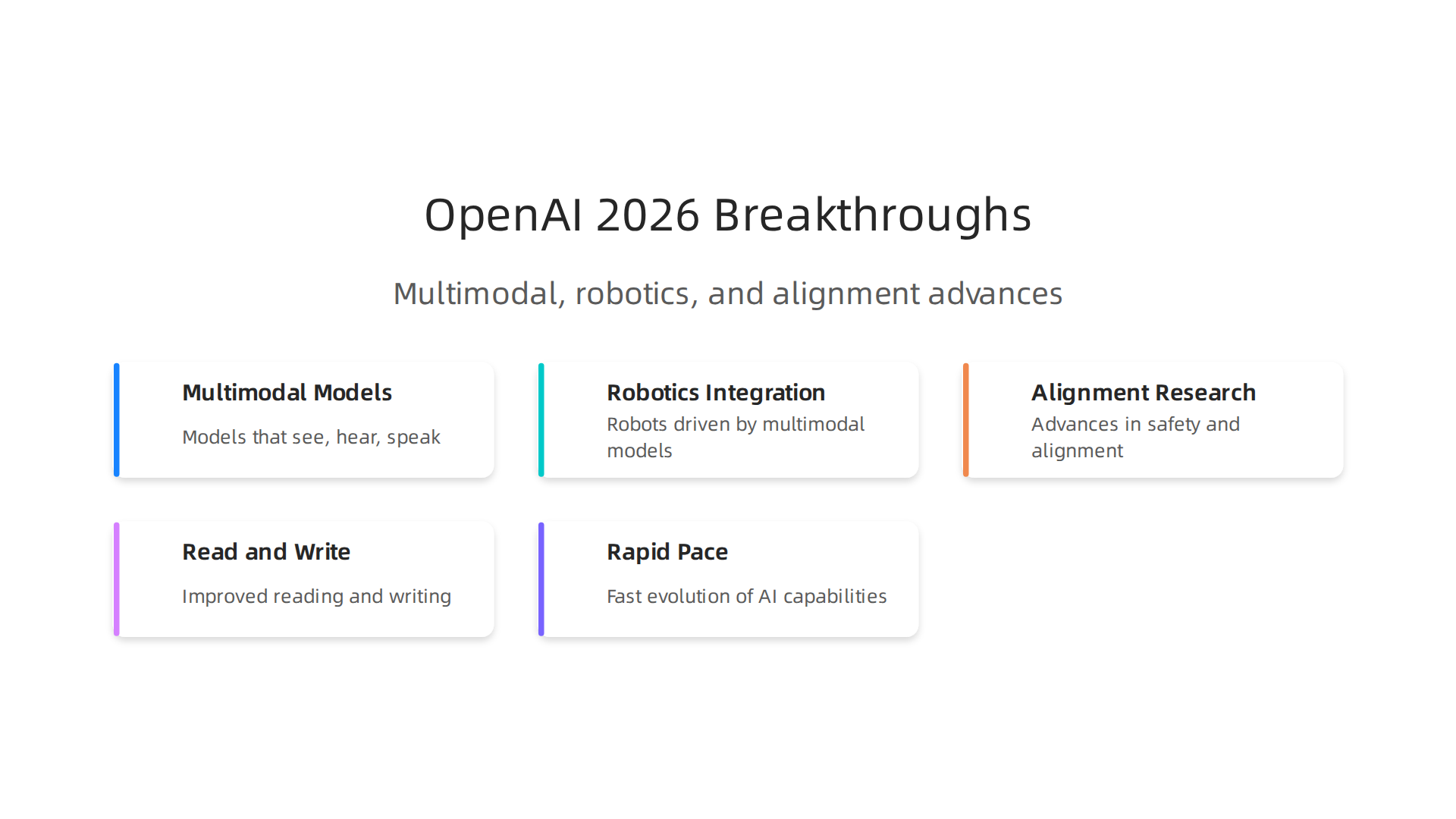 OpenAI 2026 Breakthroughs

Multimodal, robotics, and alignment advances

Multimodal Models

Models that see, hear, speak

Robotics Integration

Robots driven by multimodal models

Alignment Research

Advances in safety and alignment

Read and Write

Improved reading and writing

Rapid Pace

Fast evolution of AI capabilities